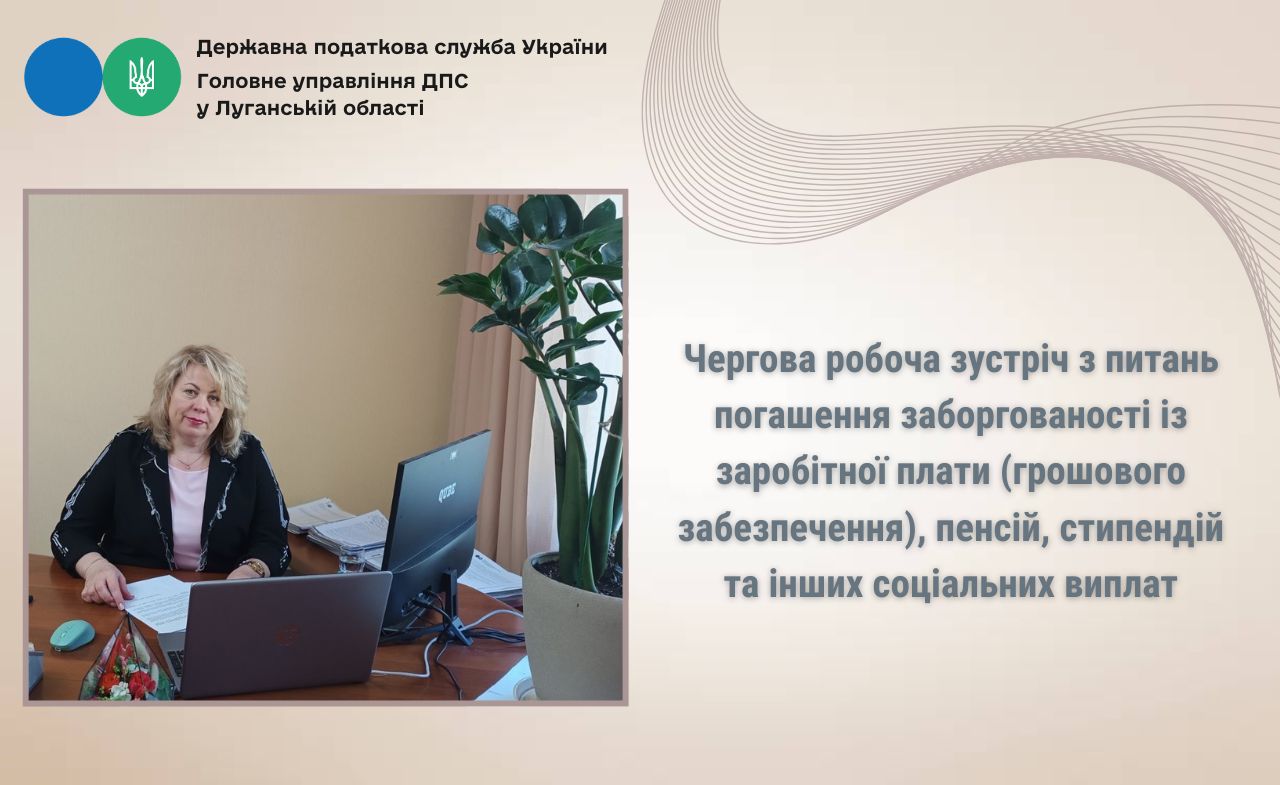 Державна податкова служба України
Головне управління ДПС
у Луганській області

Чергова робоча зустріч з питань погашення заборгованості із заробітної плати (грошового забезпечення), пенсій, стипендій та інших соціальних виплат